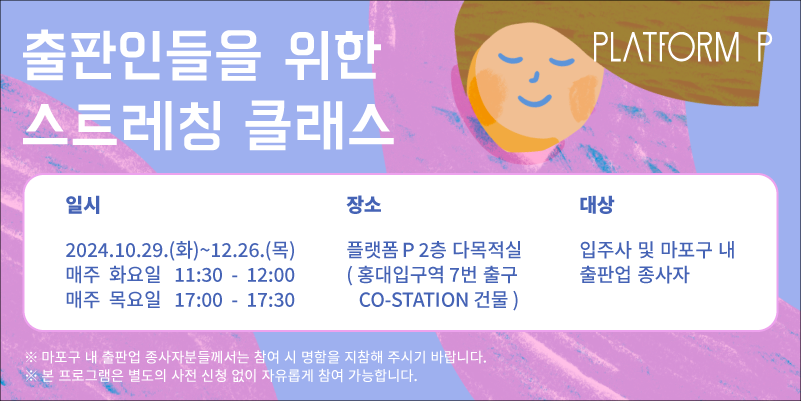 출판인들을 위한
스트레칭 클래스

PLATFORM P

일시

2024.10.29.(화)~12.26.(목)
매주 화요일 11:30 - 12:00
매주 목요일 17:00 - 17:30

장소

플랫폼 P 2층 다목적실
( 홍대입구역 7번 출구 CO-STATION 건물 )

대상

입주사 및 마포구 내 출판업 종사자

※ 마포구 내 출판업 종사자분들께서는 참여 시 명함을 지참해 주시기 바랍니다.
※ 본 프로그램은 별도의 사전 신청 없이 자유롭게 참여 가능합니다.